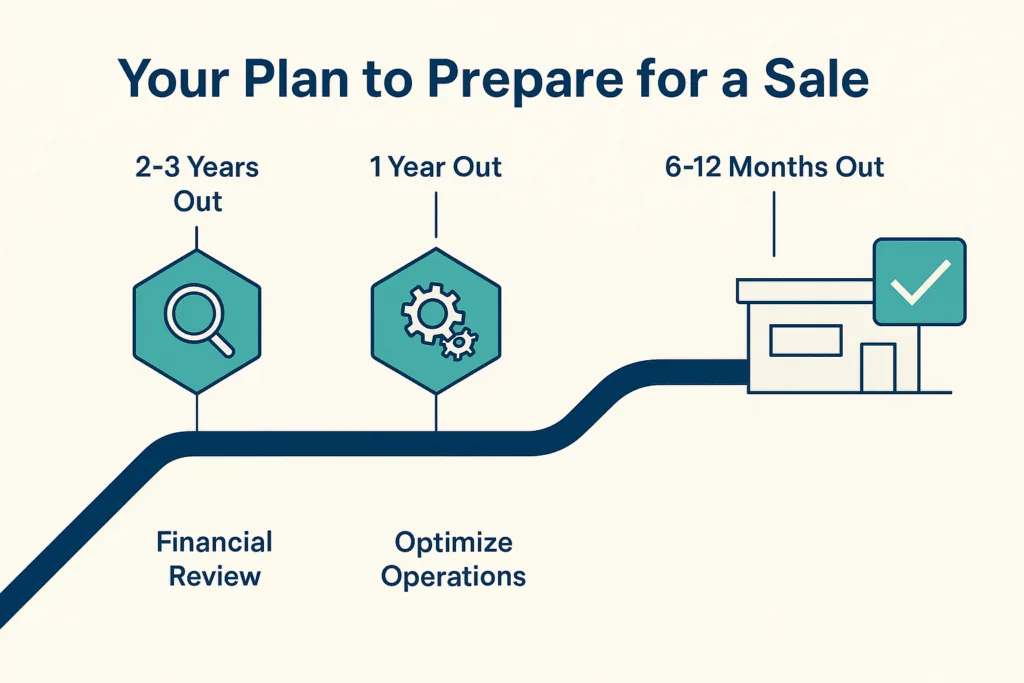 Your Plan to Prepare for a Sale

2-3 Years Out

1 Year Out

6-12 Months Out

Financial Review

Optimize Operations